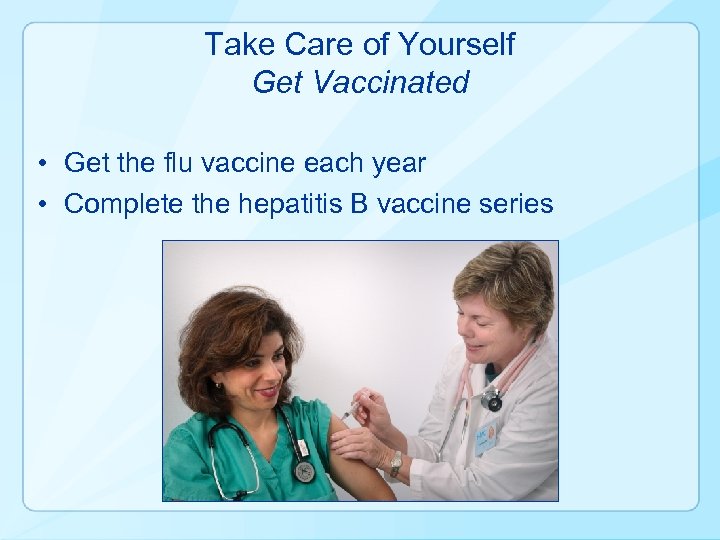 Take Care of Yourself
Get Vaccinated

• Get the flu vaccine each year
• Complete the hepatitis B vaccine series